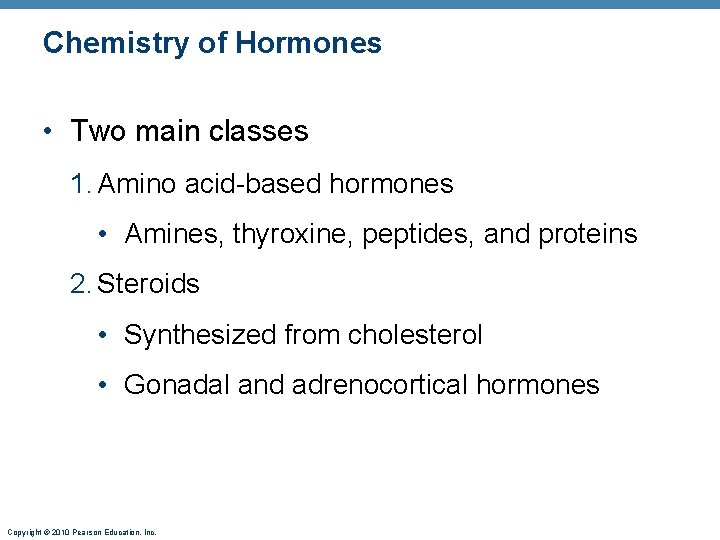 Chemistry of Hormones

• Two main classes

1. Amino acid-based hormones

• Amines, thyroxine, peptides, and proteins

2. Steroids

• Synthesized from cholesterol

• Gonadal and adrenocortical hormones

Copyright © 2010 Pearson Education, Inc.